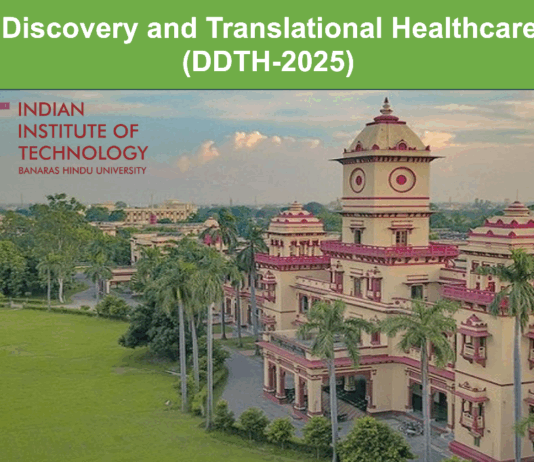 Discovery and Translational Healthcare
(DDTH-2025)

INDIAN
INSTITUTE OF
TECHNOLOGY
BANARAS HINDU UNIVERSITY